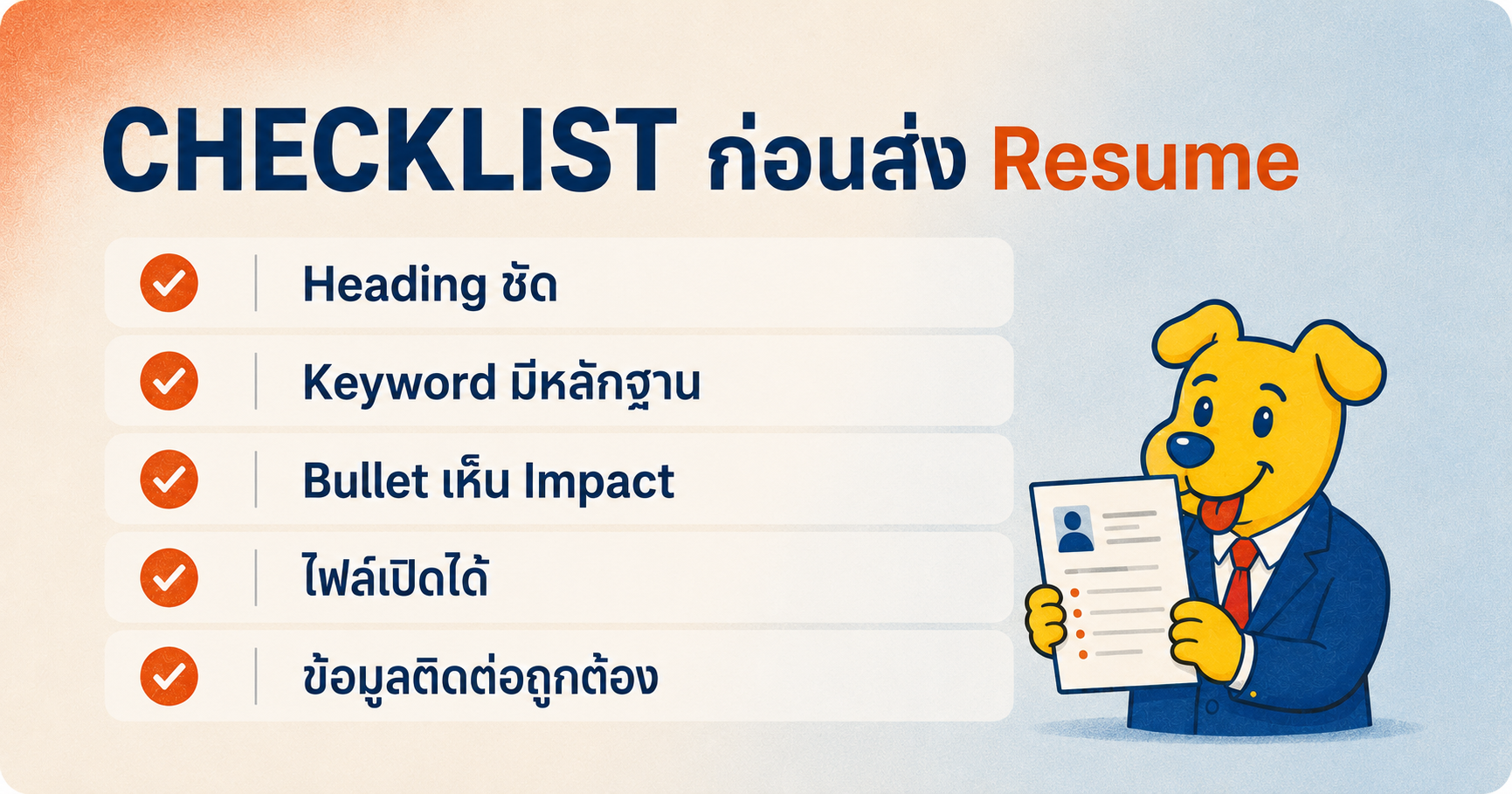 CHECKLIST ก่อนส่ง Resume

Heading ชัด

Keyword มีหลักฐาน

Bullet เห็น Impact

ไฟล์เปิดได้

ข้อมูลติดต่อถูกต้อง